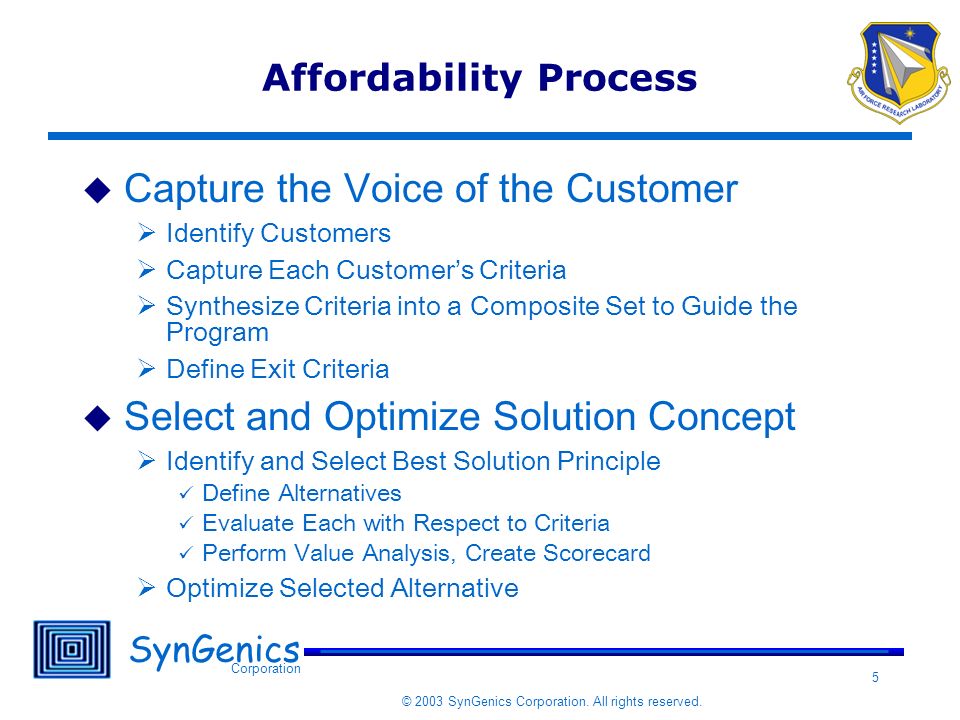 Affordability Process

AIR FORCE RESEARCH LABORATORY

◆ Capture the Voice of the Customer

➢ Identify Customers

➢ Capture Each Customer's Criteria

➢ Synthesize Criteria into a Composite Set to Guide the Program

➢ Define Exit Criteria

◆ Select and Optimize Solution Concept

➢ Identify and Select Best Solution Principle

✓ Define Alternatives

✓ Evaluate Each with Respect to Criteria

✓ Perform Value Analysis, Create Scorecard

➢ Optimize Selected Alternative

SynGenics Corporation

5

© 2003 SynGenics Corporation. All rights reserved.